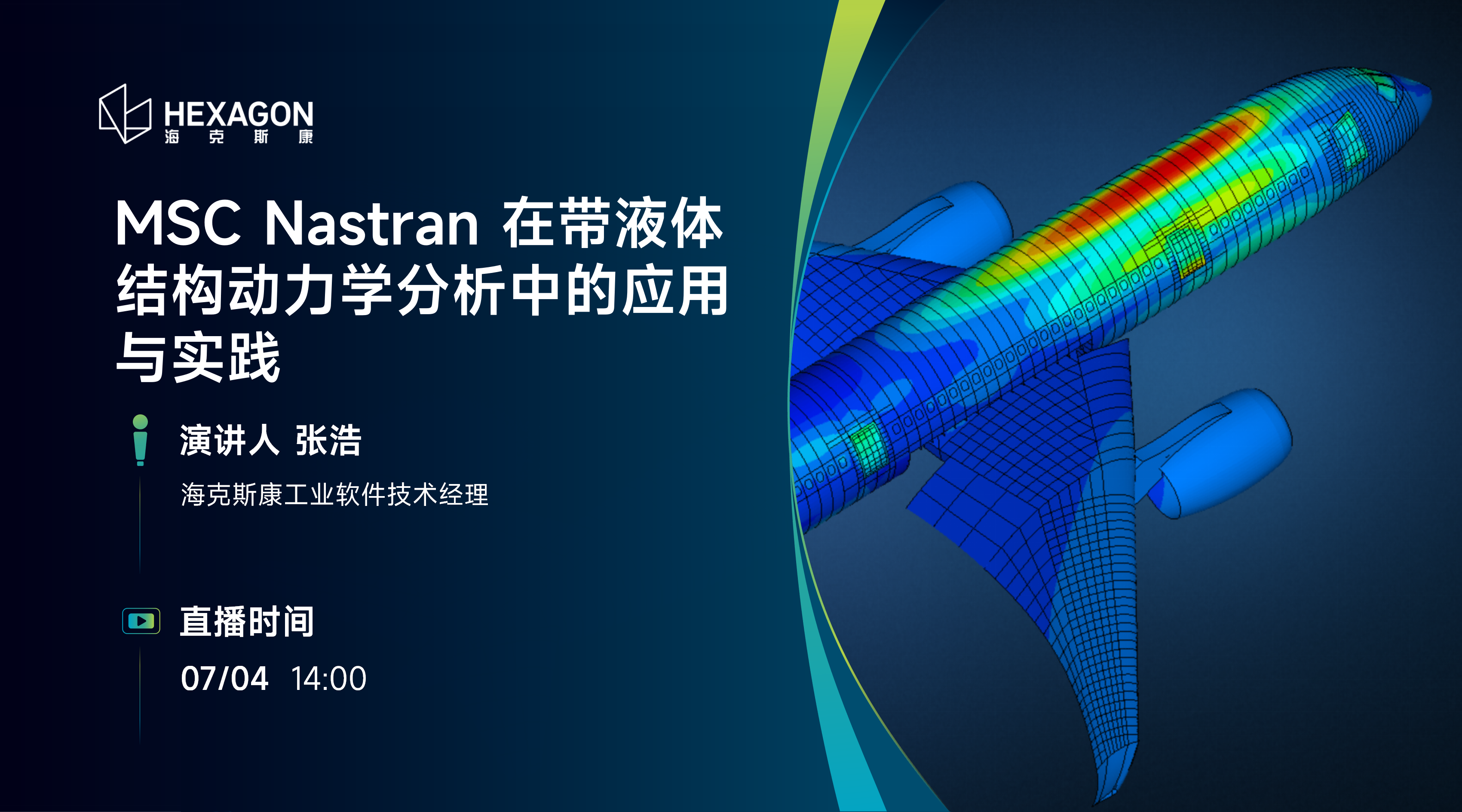 HEXAGON
海 克 斯 康

MSC Nastran 在带液体结构动力学分析中的应用与实践

演讲人 张浩

海克斯康工业软件技术经理

直播时间

07/04 14:00